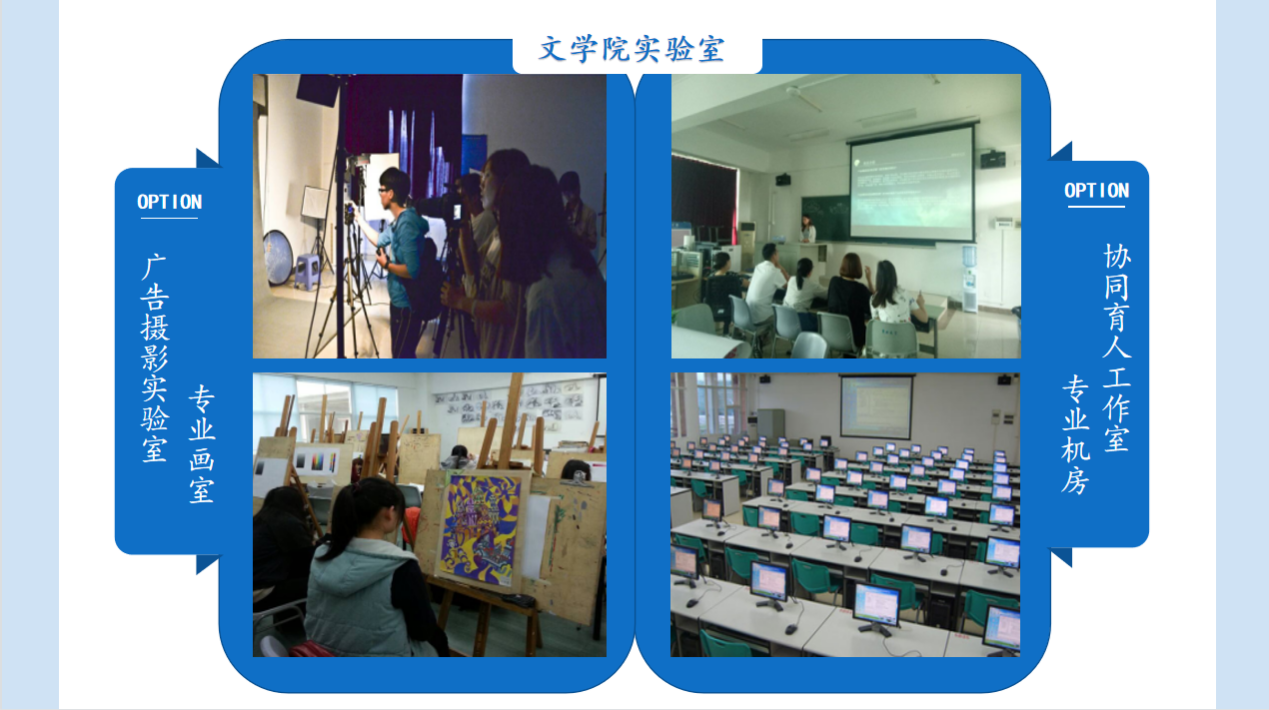 文学院实验室

OPTION

广告摄影实验室

专业画室

OPTION

协同育人工作室

专业机房